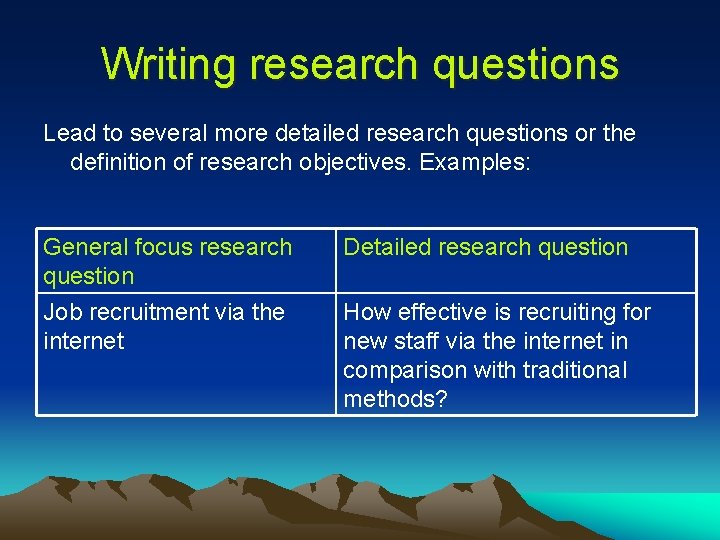 Writing research questions

Lead to several more detailed research questions or the definition of research objectives. Examples:

| General focus research question | Detailed research question |
|---|---|
| Job recruitment via the internet | How effective is recruiting for new staff via the internet in comparison with traditional methods? |